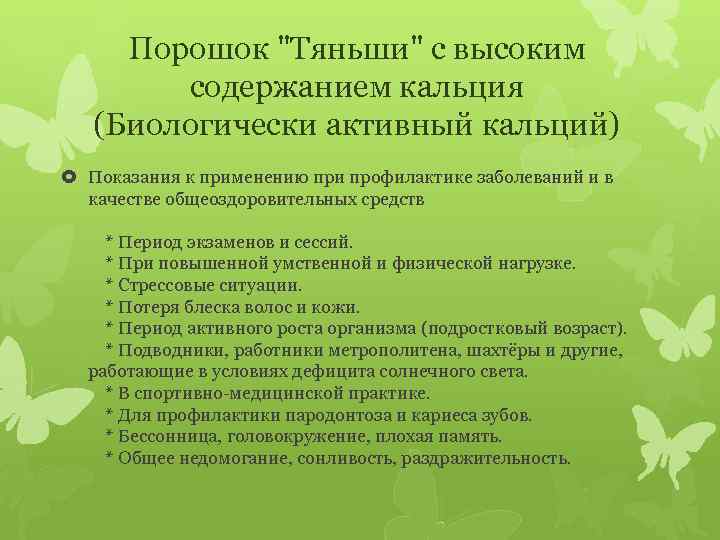 Порошок "Тяньши" с высоким содержанием кальция (Биологически активный кальций)

Показания к применению при профилактике заболеваний и в качестве общеоздоровительных средств

* Период экзаменов и сессий.
* При повышенной умственной и физической нагрузке.
* Стрессовые ситуации.
* Потеря блеска волос и кожи.
* Период активного роста организма (подростковый возраст).
* Подводники, работники метрополитена, шахтёры и другие, работающие в условиях дефицита солнечного света.
* В спортивно-медицинской практике.
* Для профилактики пародонтоза и кариеса зубов.
* Бессонница, головокружение, плохая память.
* Общее недомогание, сонливость, раздражительность.